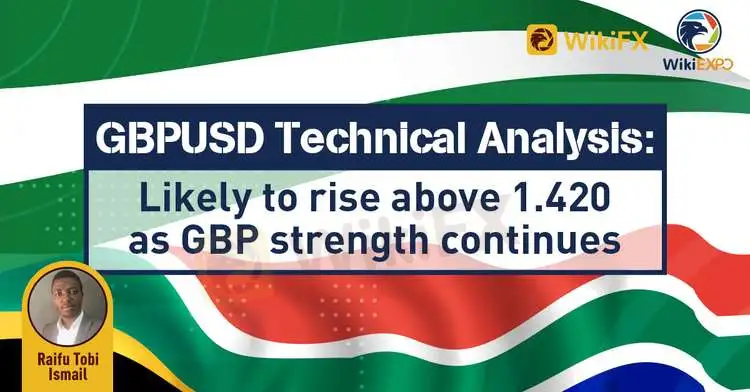 WikiFX

WikiEXPO

GBPUSD Technical Analysis:

Likely to rise above 1.420 as GBP strength continues

WikiFX

Raifu Tobi Ismail